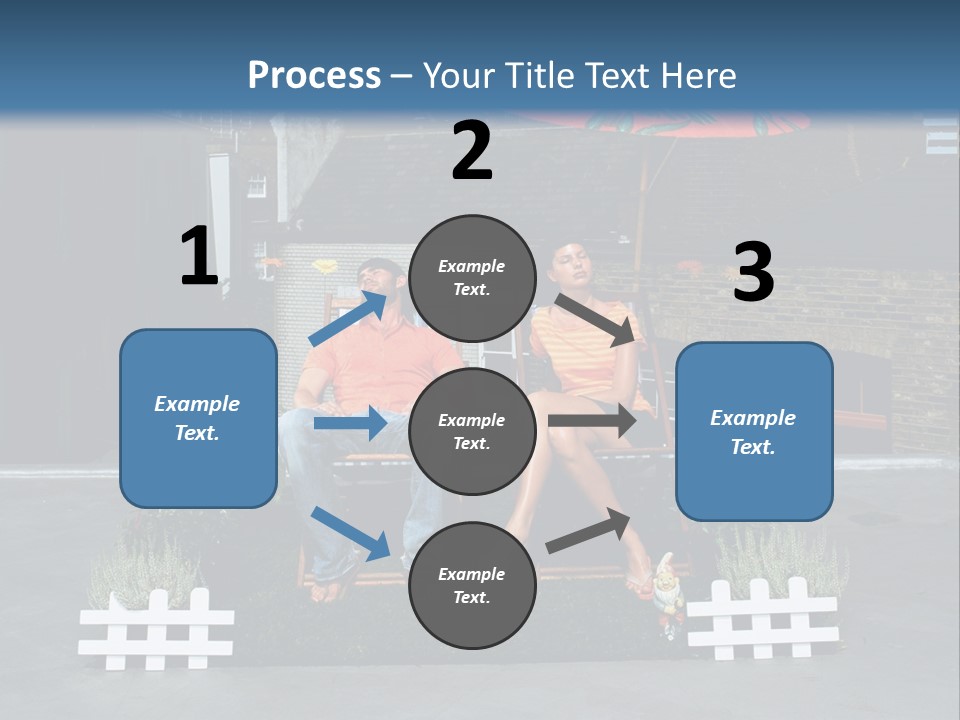 Process – Your Title Text Here

1

Example Text.

2

Example Text.

Example Text.

Example Text.

3

Example Text.